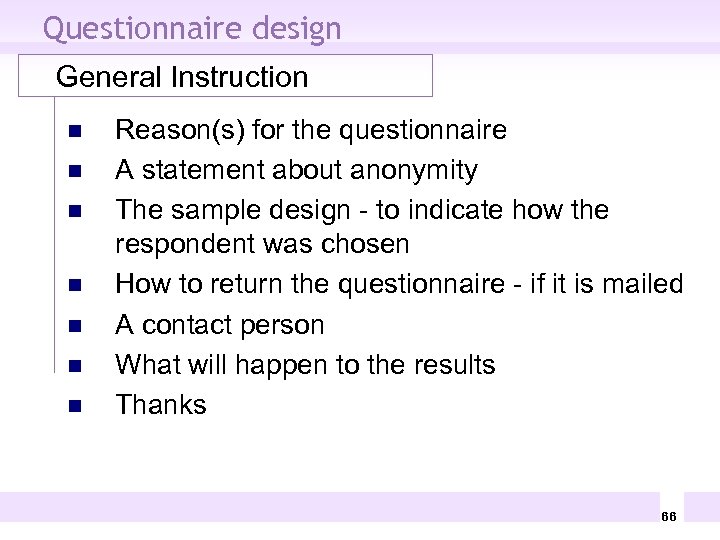 Questionnaire design

General Instruction

- Reason(s) for the questionnaire
- A statement about anonymity
- The sample design - to indicate how the respondent was chosen
- How to return the questionnaire - if it is mailed
- A contact person
- What will happen to the results
- Thanks

66